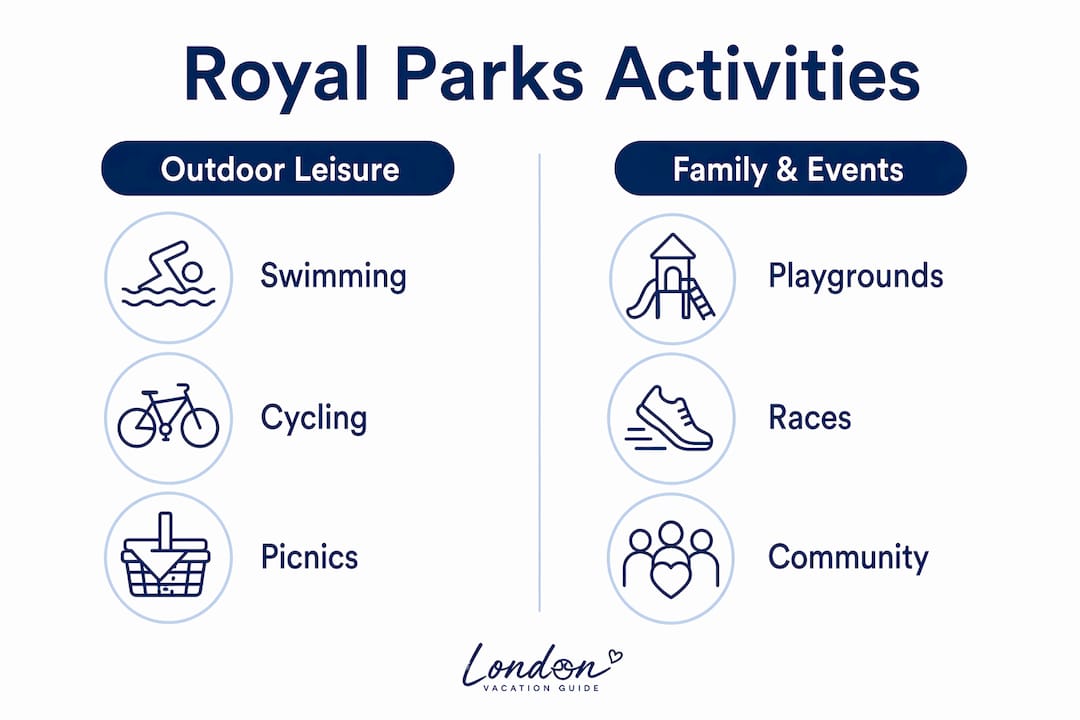 Royal Parks Activities

Outdoor Leisure

Swimming

Cycling

Picnics

Family & Events

Playgrounds

Races

Community

London
VACATION GUIDE